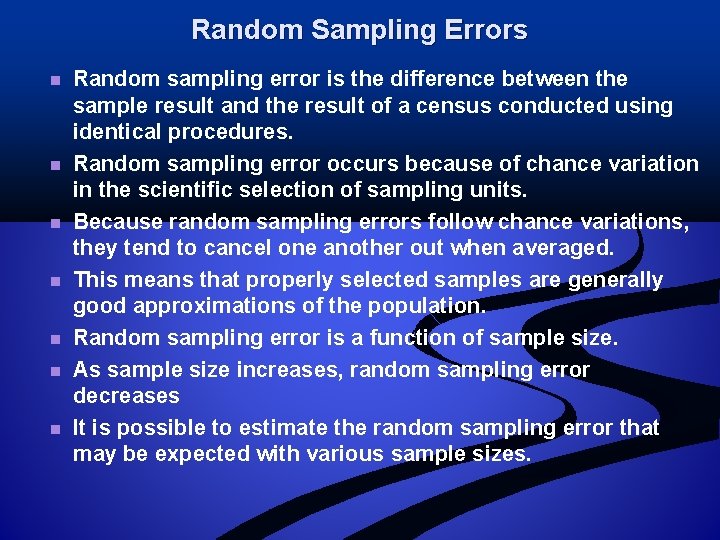 Random Sampling Errors

- Random sampling error is the difference between the sample result and the result of a census conducted using identical procedures.
- Random sampling error occurs because of chance variation in the scientific selection of sampling units.
- Because random sampling errors follow chance variations, they tend to cancel one another out when averaged.
- This means that properly selected samples are generally good approximations of the population.
- Random sampling error is a function of sample size.
- As sample size increases, random sampling error decreases
- It is possible to estimate the random sampling error that may be expected with various sample sizes.